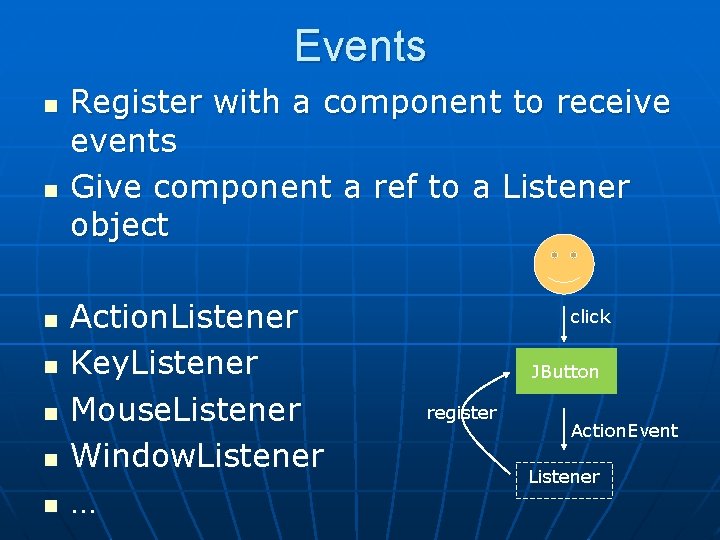 Events

- Register with a component to receive events
- Give component a ref to a Listener object

- ActionListener
- KeyListener
- MouseListener
- WindowListener
- …

click
JButton
register
ActionEvent
Listener